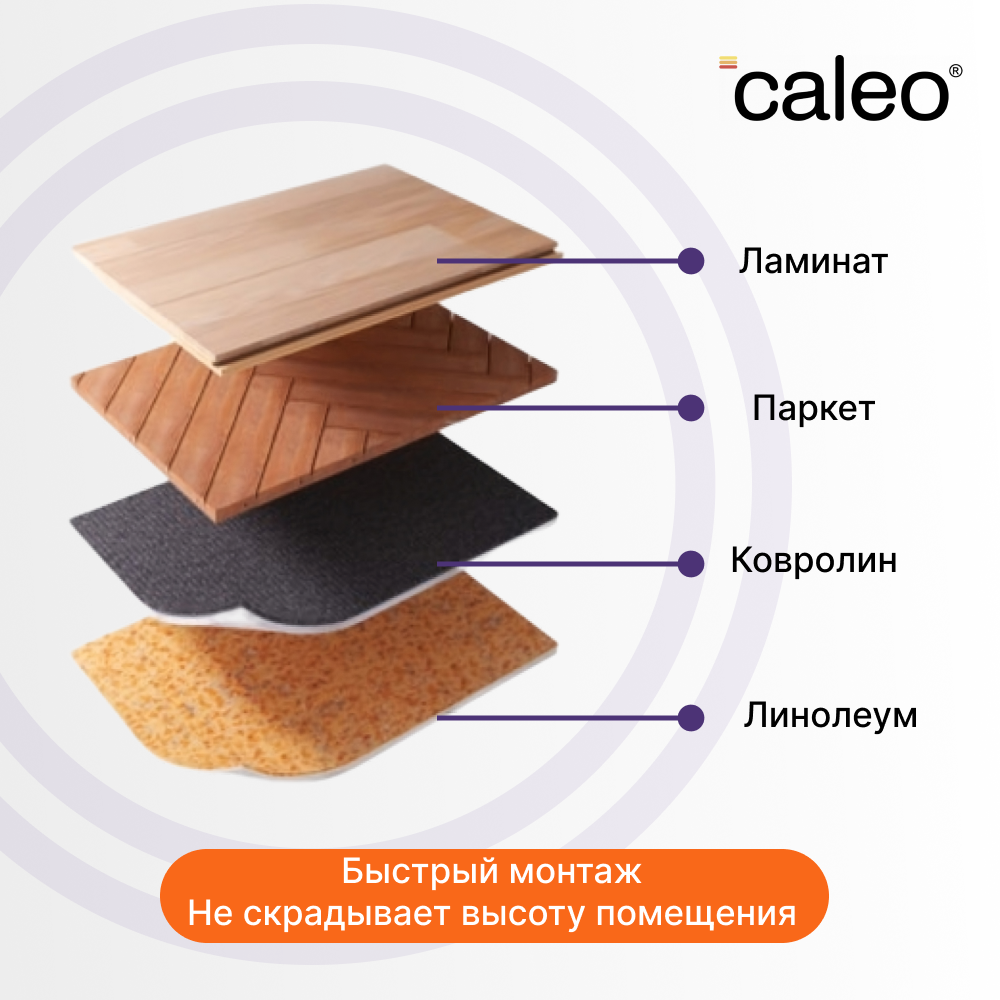 caleo®

Ламинат

Паркет

Ковролин

Линолеум

Быстрый монтаж
Не скрадывает высоту помещения